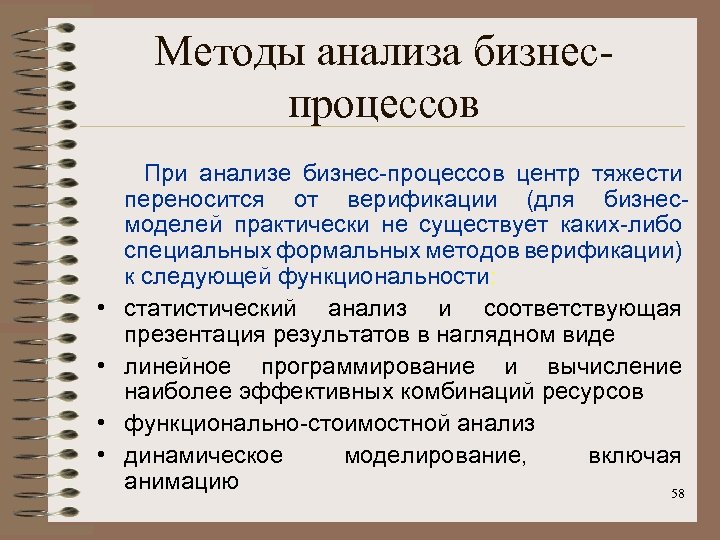 Методы анализа бизнес-процессов

При анализе бизнес-процессов центр тяжести переносится от верификации (для бизнес-моделей практически не существует каких-либо специальных формальных методов верификации) к следующей функциональности:

• статистический анализ и соответствующая презентация результатов в наглядном виде
• линейное программирование и вычисление наиболее эффективных комбинаций ресурсов
• функционально-стоимостной анализ
• динамическое моделирование, включая анимацию

58